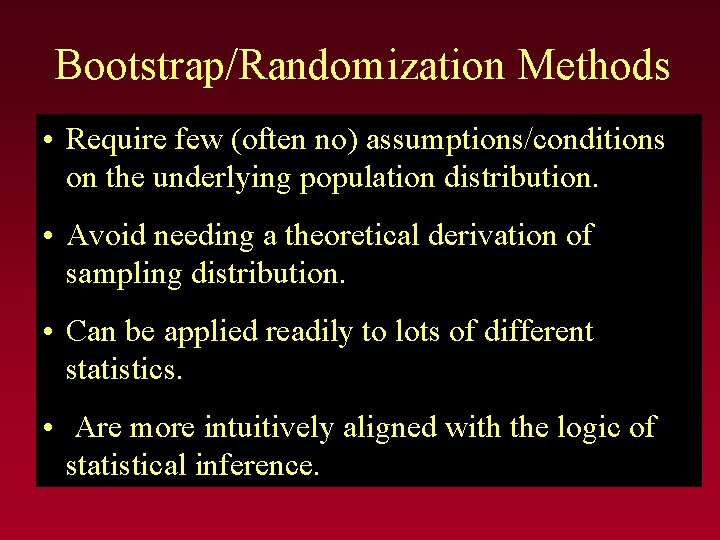 Bootstrap/Randomization Methods

• Require few (often no) assumptions/conditions on the underlying population distribution.

• Avoid needing a theoretical derivation of sampling distribution.

• Can be applied readily to lots of different statistics.

• Are more intuitively aligned with the logic of statistical inference.